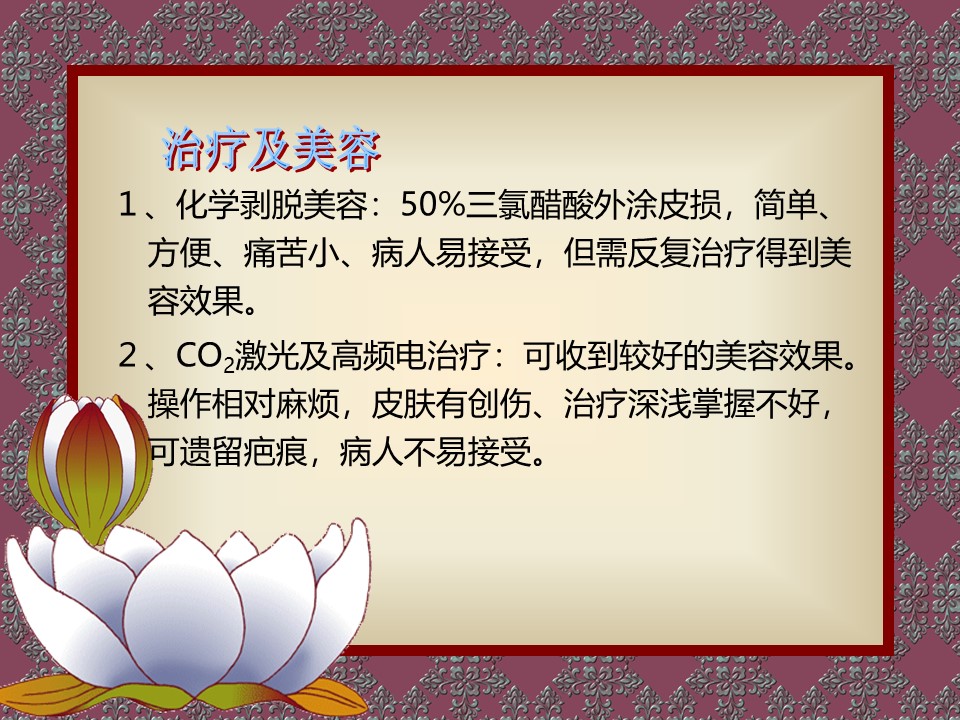 治疗及美容

1、化学剥脱美容：50%三氯醋酸外涂皮损，简单、方便、痛苦小、病人易接受，但需反复治疗得到美容效果。

2、$CO_2$激光及高频电治疗：可收到较好的美容效果。操作相对麻烦，皮肤有创伤、治疗深浅掌握不好，可遗留疤痕，病人不易接受。